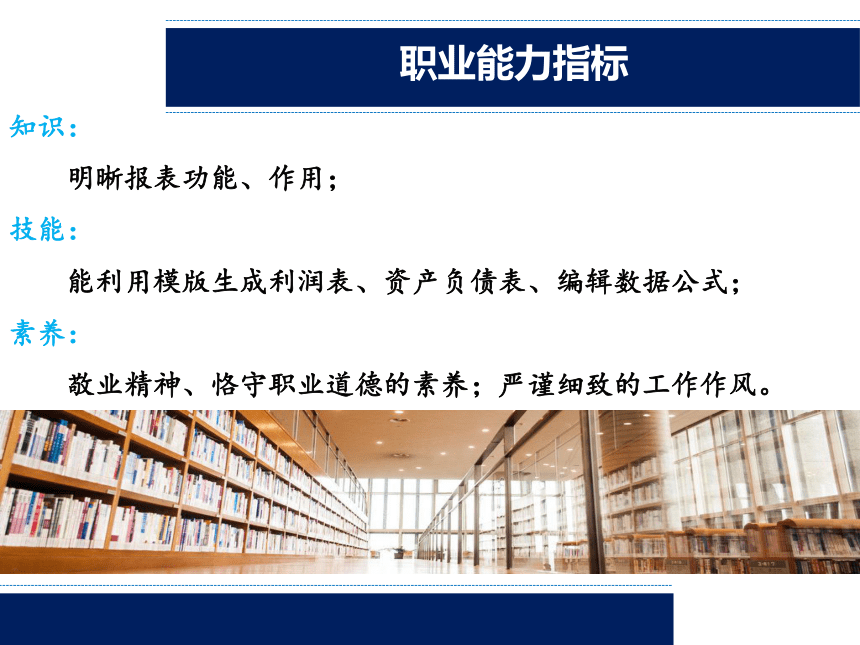 职业能力指标

知识：

明晰报表功能、作用；

技能：

能利用模版生成利润表、资产负债表、编辑数据公式；

素养：

敬业精神、恪守职业道德的素养；严谨细致的工作作风。